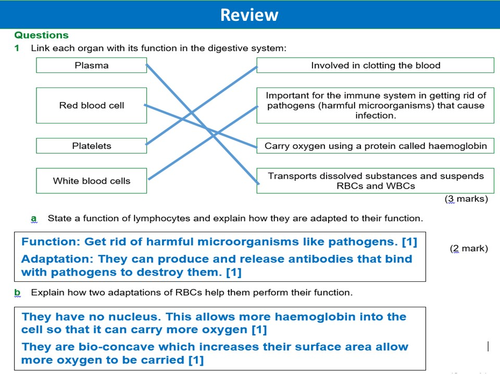 Review

Questions

1 Link each organ with its function in the digestive system:

Plasma

Red blood cell

Platelets

White blood cells

Involved in clotting the blood

Important for the immune system in getting rid of pathogens (harmful microorganisms) that cause infection.

Carry oxygen using a protein called haemoglobin

Transports dissolved substances and suspends RBCs and WBCs

(3 marks)

a State a function of lymphocytes and explain how they are adapted to their function.

Function: Get rid of harmful microorganisms like pathogens. [1]

Adaptation: They can produce and release antibodies that bind with pathogens to destroy them. [1]

(2 mark)

b Explain how two adaptations of RBCs help them perform their function.

They have no nucleus. This allows more haemoglobin into the cell so that it can carry more oxygen [1]

They are bio-concave which increases their surface area allow more oxygen to be carried [1]